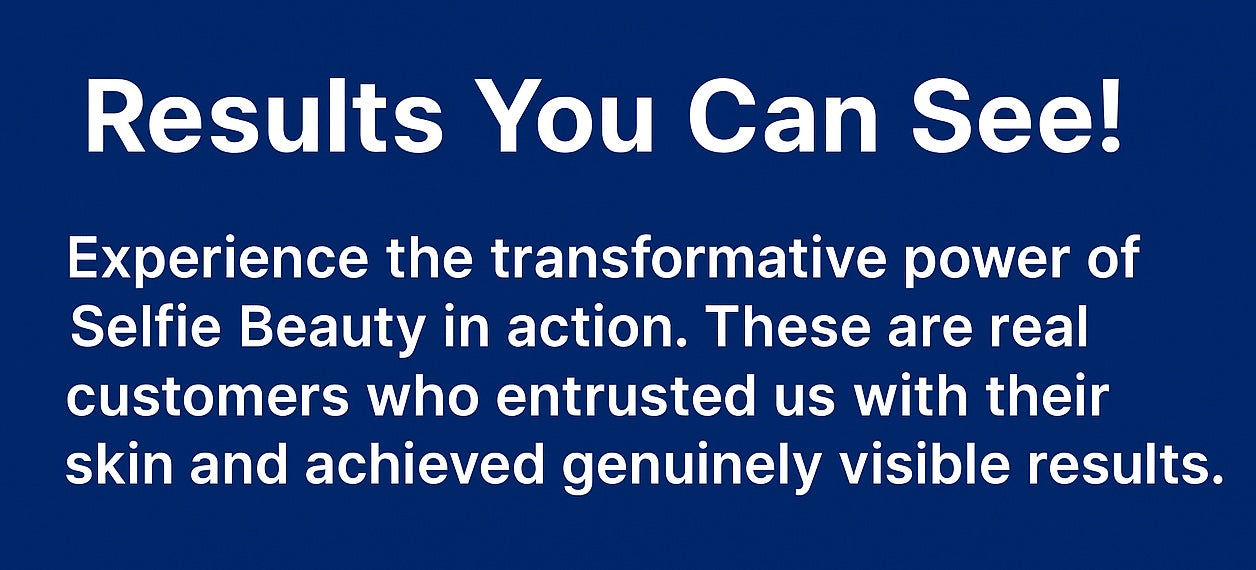 Results You Can See!

Experience the transformative power of Selfie Beauty in action. These are real customers who entrusted us with their skin and achieved genuinely visible results.